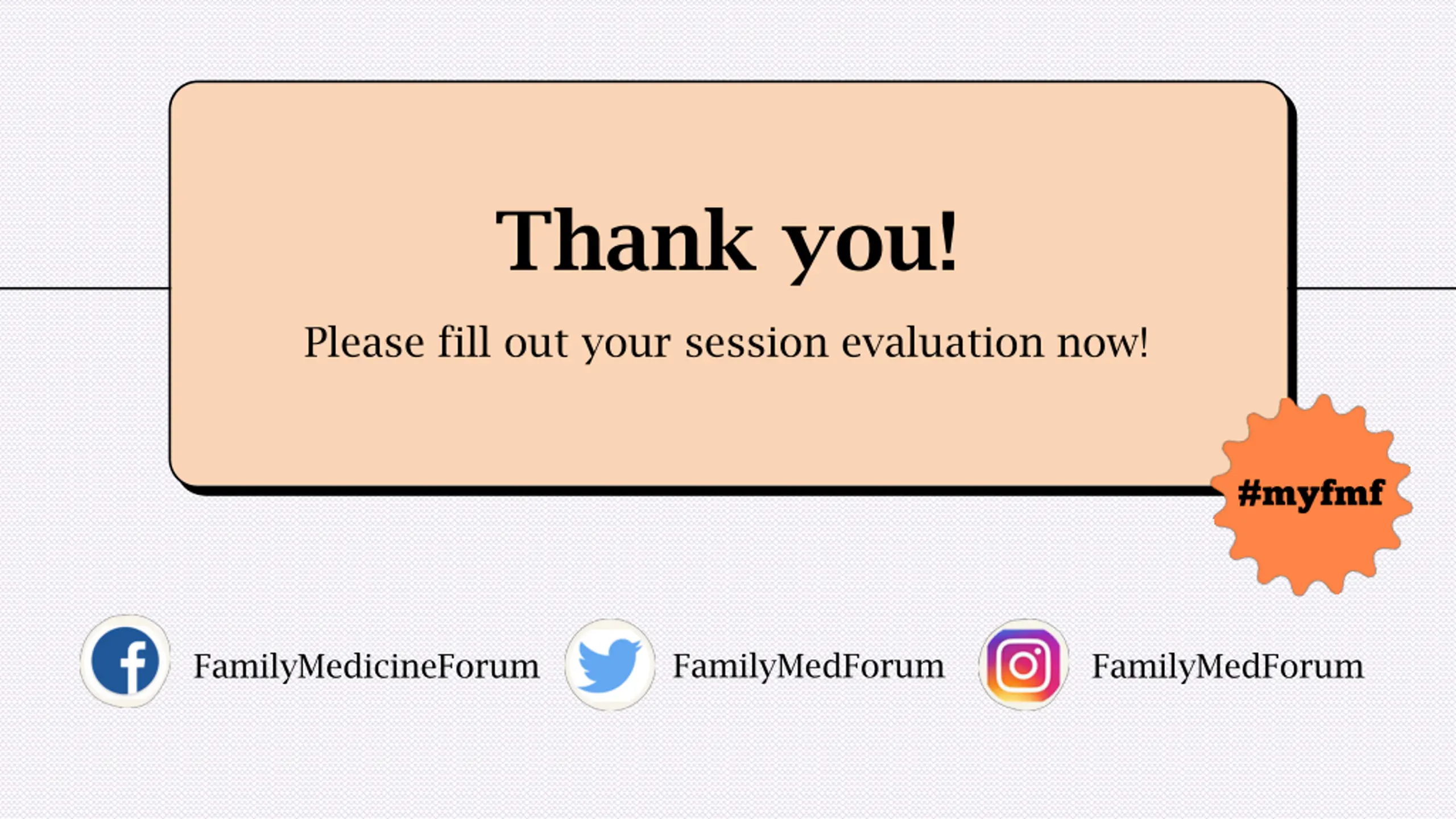 Thank you!

Please fill out your session evaluation now!

#myfmf

FamilyMedicineForum FamilyMedForum FamilyMedForum